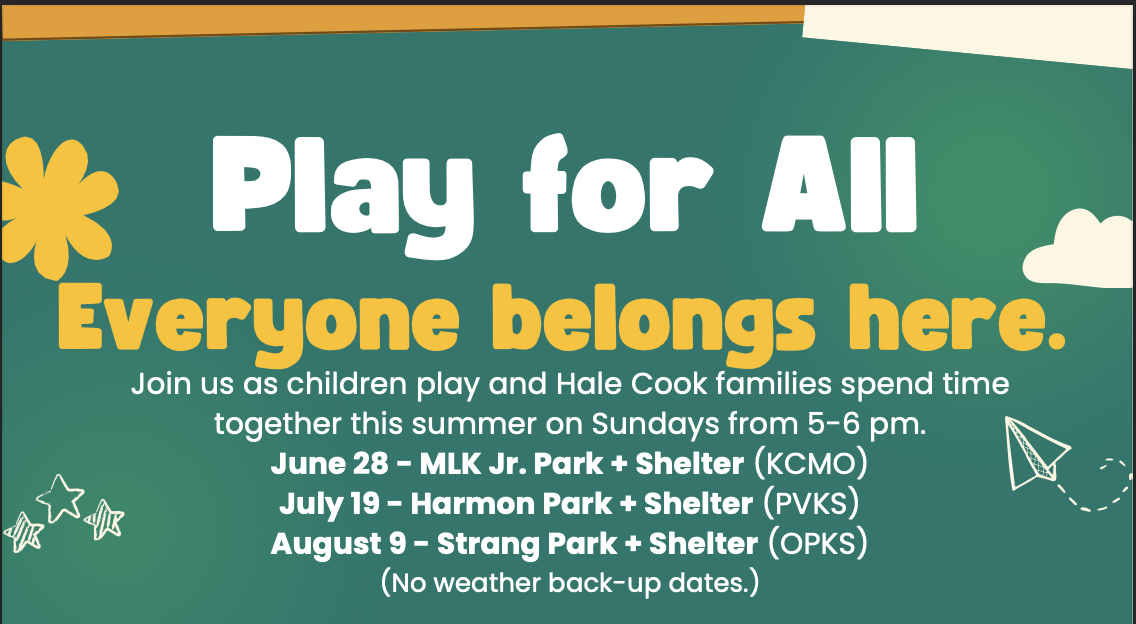 Play for All

Everyone belongs here.

Join us as children play and Hale Cook families spend time together this summer on Sundays from 5-6 pm.

June 28 - MLK Jr. Park + Shelter (KCMO)
July 19 - Harmon Park + Shelter (PVKS)
August 9 - Strang Park + Shelter (OPKS)
(No weather back-up dates.)